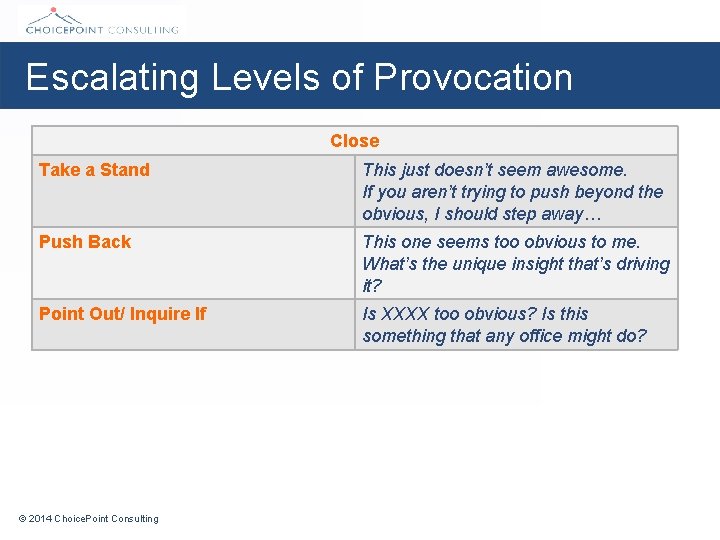 CHOICEPOINT CONSULTING

Escalating Levels of Provocation

| Close | |
|---|---|
| Take a Stand | This just doesn't seem awesome. If you aren't trying to push beyond the obvious, I should step away… |
| Push Back | This one seems too obvious to me. What's the unique insight that's driving it? |
| Point Out/ Inquire If | Is XXXX too obvious? Is this something that any office might do? |

© 2014 ChoicePoint Consulting